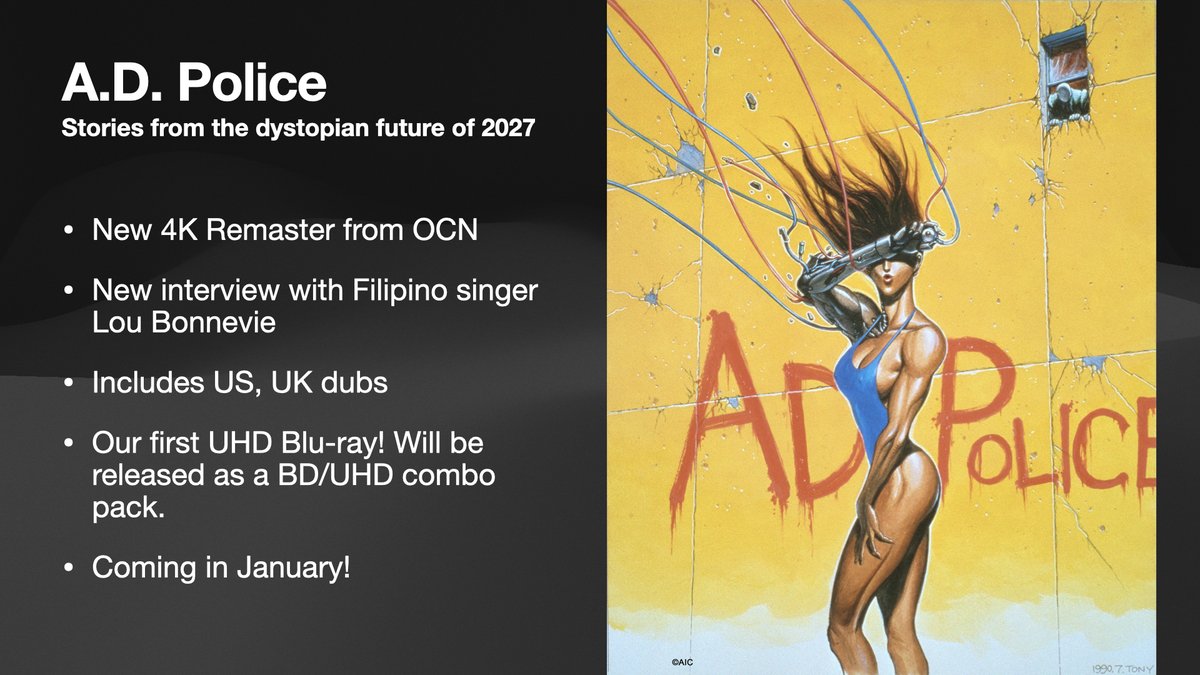 A.D. Police
Stories from the dystopian future of 2027

• New 4K Remaster from OCN

• New interview with Filipino singer Lou Bonnevie

• Includes US, UK dubs

• Our first UHD Blu-ray! Will be released as a BD/UHD combo pack.

• Coming in January!

AD POLICE

©AIC

1990.7 TONY